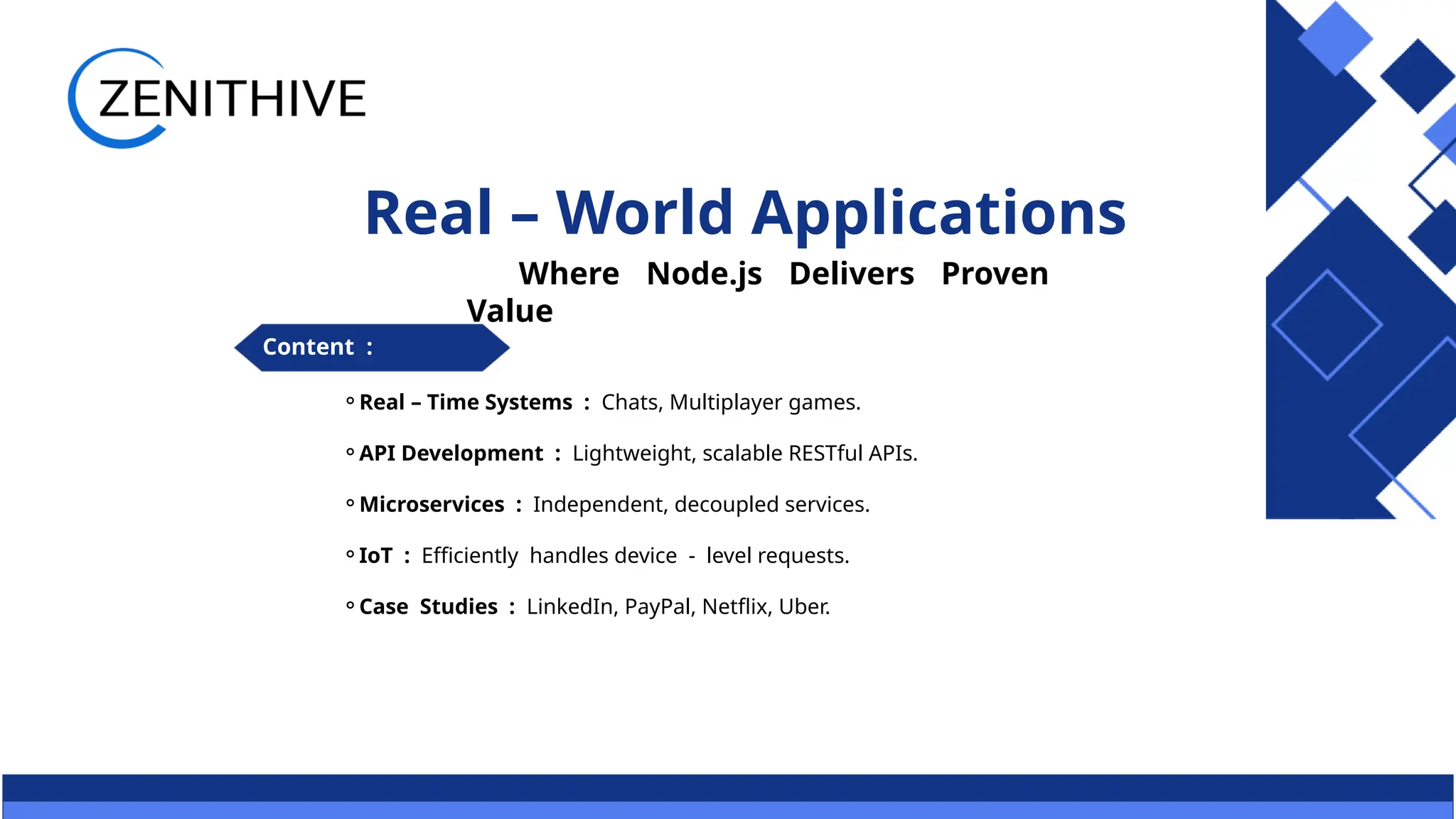 ZENITHIVE

Real – World Applications

Where Node.js Delivers Proven Value

Content :

◦ Real – Time Systems : Chats, Multiplayer games.

◦ API Development : Lightweight, scalable RESTful APIs.

◦ Microservices : Independent, decoupled services.

◦ IoT : Efficiently handles device - level requests.

◦ Case Studies : LinkedIn, PayPal, Netflix, Uber.